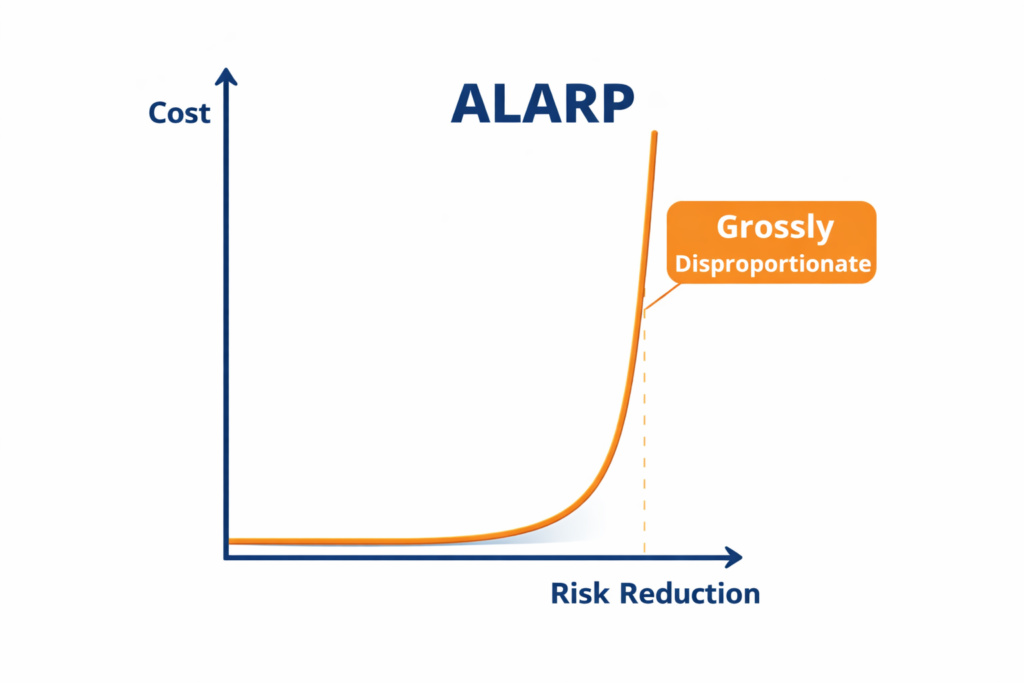 Cost
ALARP
Grossly
Disproportionate
Risk Reduction